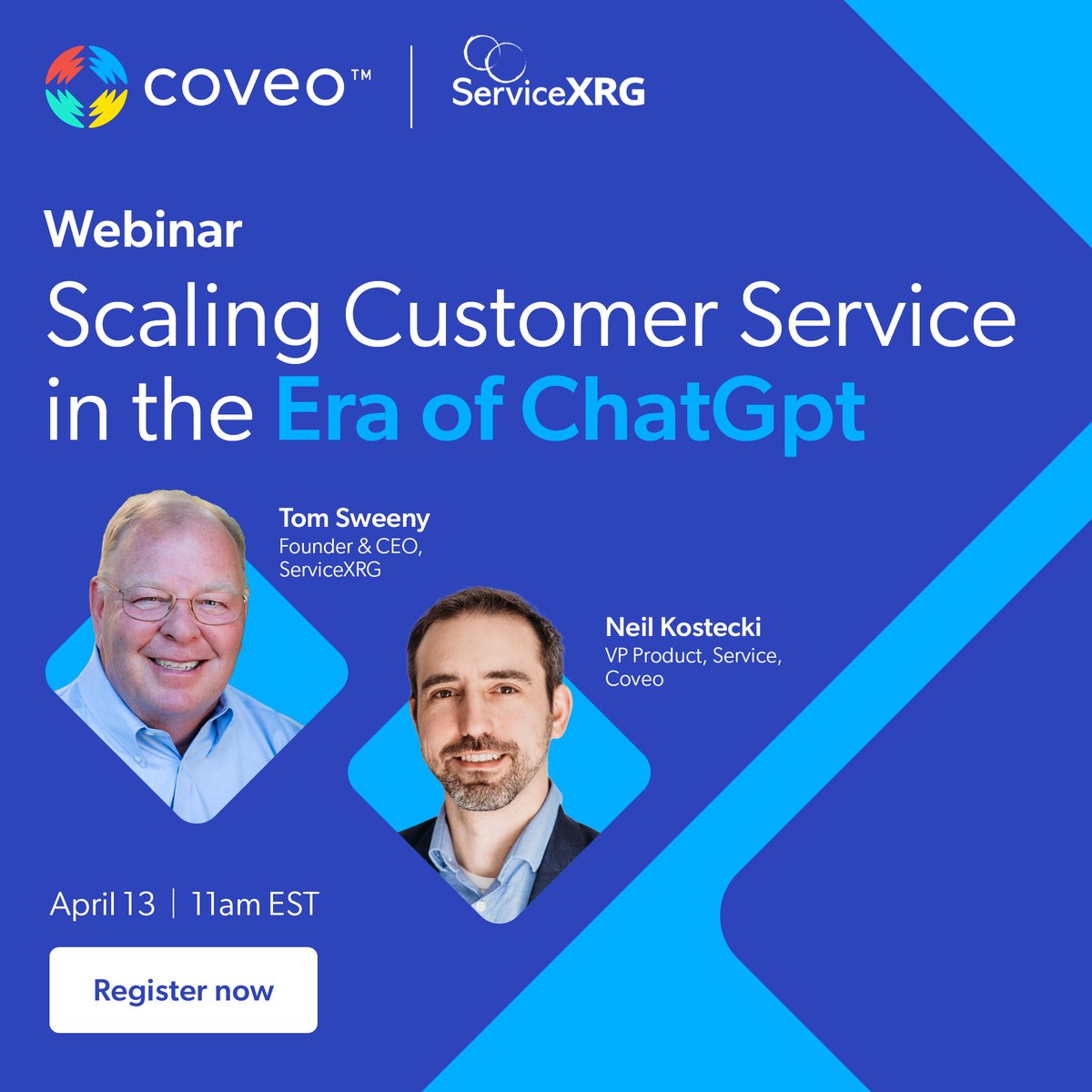 coveo™ | ServiceXRG

Webinar

Scaling Customer Service in the Era of ChatGpt

Tom Sweeny
Founder & CEO, ServiceXRG

Neil Kostecki
VP Product, Service, Coveo

April 13 | 11am EST

Register now